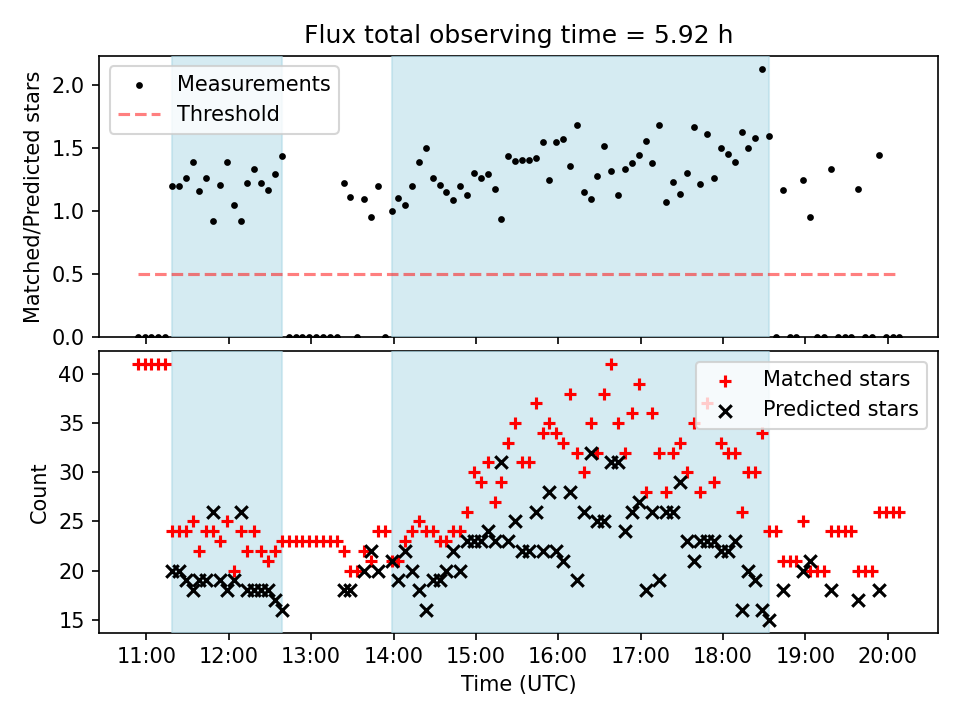 Flux total observing time = 5.92 h

Measurements
Threshold

Matched/Predicted stars

2.0
1.5
1.0
0.5
0.0

Matched stars
Predicted stars

Count

40
35
30
25
20
15

11:00 12:00 13:00 14:00 15:00 16:00 17:00 18:00 19:00 20:00

Time (UTC)